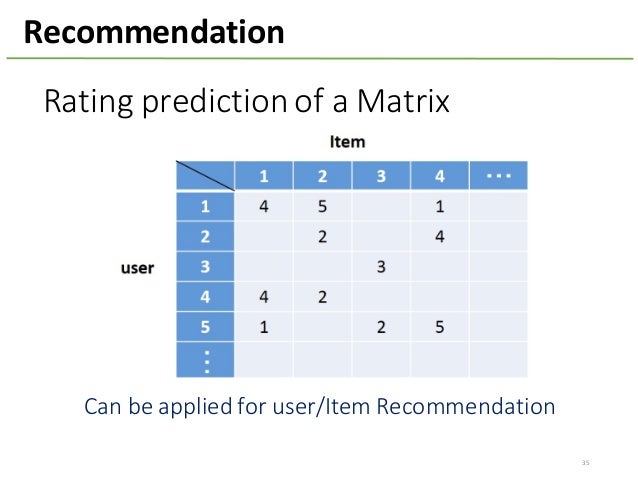 Recommendation

Rating prediction of a Matrix

Item

user

| | 1 | 2 | 3 | 4 | ··· |
|---|---|---|---|---|---|
| 1 | 4 | 5 | | 1 | |
| 2 | | 2 | | 4 | |
| 3 | | | 3 | | |
| 4 | 4 | 2 | | | |
| 5 | 1 | | 2 | 5 | |
| ⋮ | | | | | |

Can be applied for user/Item Recommendation

35